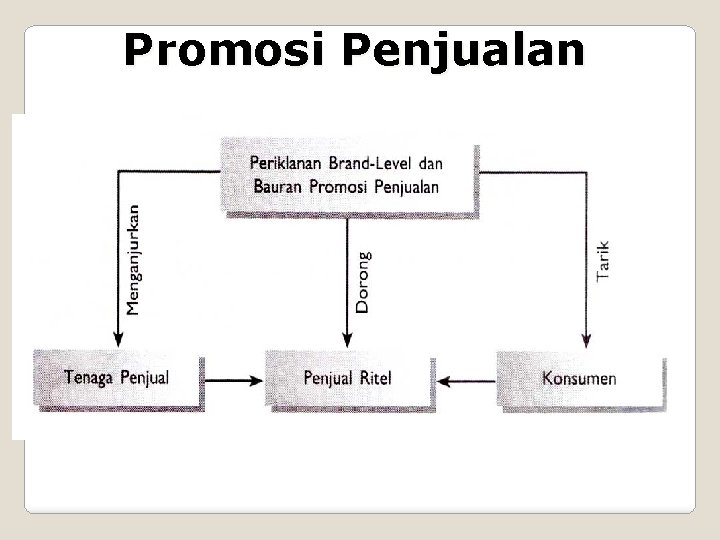 Promosi Penjualan

Periklanan Brand-Level dan Bauran Promosi Penjualan

Menganjurkan

Dorong

Tarik

Tenaga Penjual

Penjual Ritel

Konsumen